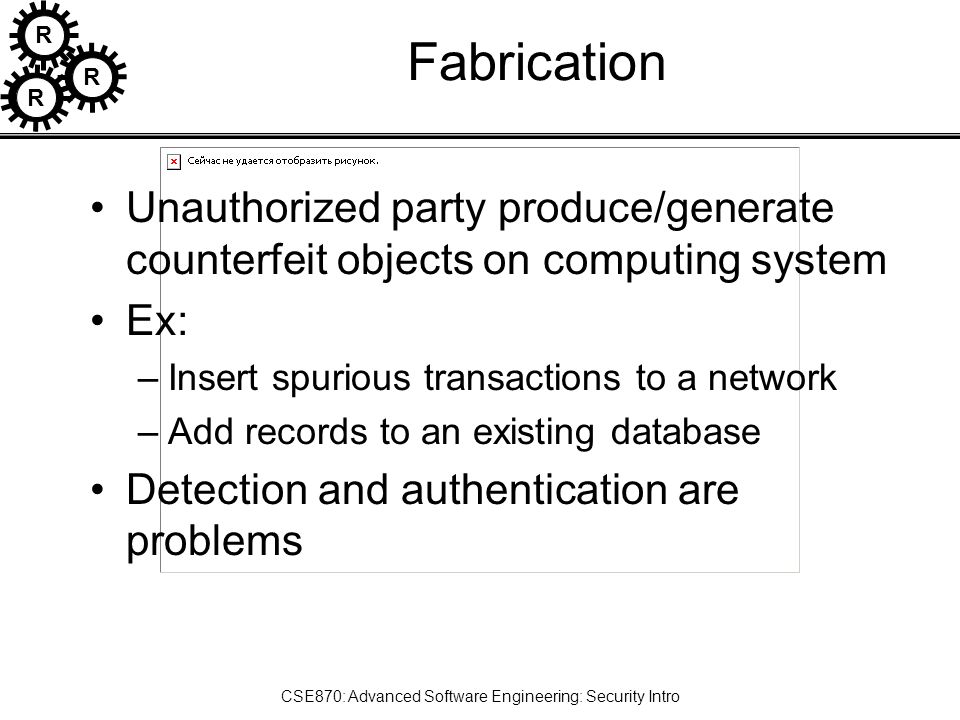 R
R
R

Fabrication

Сейчас не удается отобразить рисунок.

• Unauthorized party produce/generate counterfeit objects on computing system

• Ex:

– Insert spurious transactions to a network

– Add records to an existing database

• Detection and authentication are problems

CSE870: Advanced Software Engineering: Security Intro